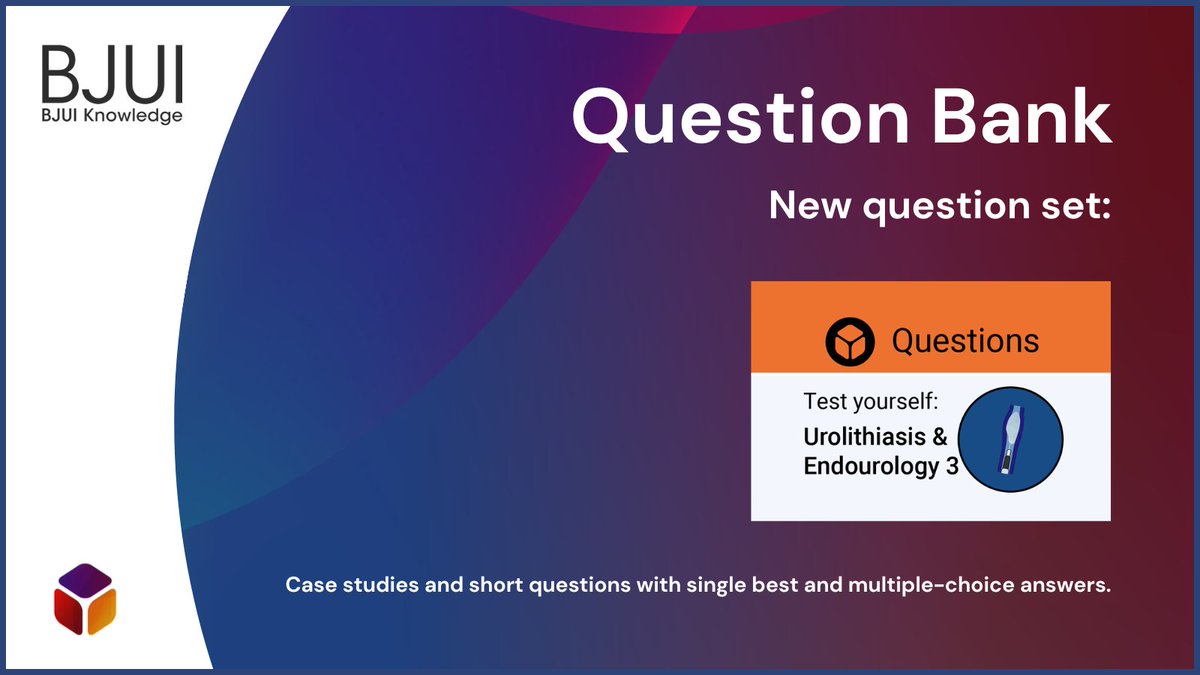 BJUI
BJUI Knowledge

Question Bank

New question set:

Questions

Test yourself:
Urolithiasis & Endourology 3

Case studies and short questions with single best and multiple-choice answers.